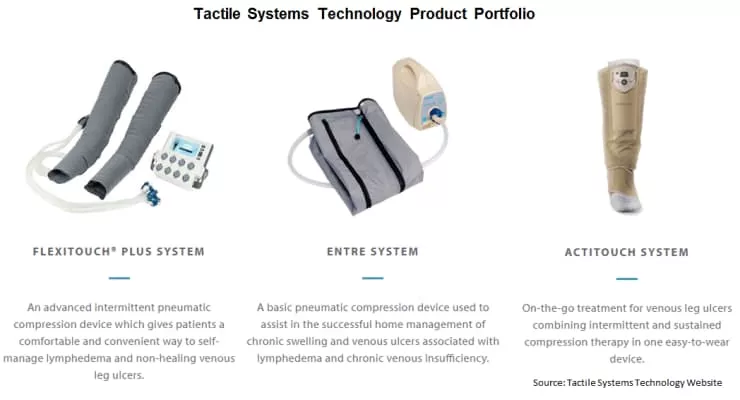 Tactile Systems Technology Product Portfolio

FLEXITOUCH® PLUS SYSTEM

An advanced intermittent pneumatic compression device which gives patients a comfortable and convenient way to self-manage lymphedema and non-healing venous leg ulcers.

ENTRE SYSTEM

A basic pneumatic compression device used to assist in the successful home management of chronic swelling and venous ulcers associated with lymphedema and chronic venous insufficiency.

ACTITOUCH SYSTEM

On-the-go treatment for venous leg ulcers combining intermittent and sustained compression therapy in one easy-to-wear device.

Source: Tactile Systems Technology Website